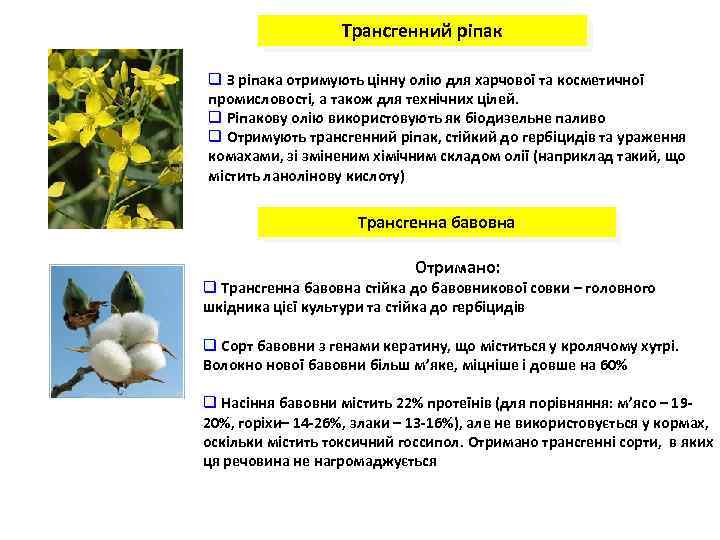 Трансгенний ріпак

❑ З ріпака отримують цінну олію для харчової та косметичної промисловості, а також для технічних цілей.
❑ Ріпакову олію використовують як біодизельне паливо
❑ Отримують трансгенний ріпак, стійкий до гербіцидів та ураження комахами, зі зміненим хімічним складом олії (наприклад такий, що містить ланолінову кислоту)

Трансгенна бавовна

Отримано:
❑ Трансгенна бавовна стійка до бавовникової совки – головного шкідника цієї культури та стійка до гербіцидів

❑ Сорт бавовни з генами кератину, що міститься у кролячому хутрі. Волокно нової бавовни більш м'яке, міцніше і довше на 60%

❑ Насіння бавовни містить 22% протеїнів (для порівняння: м'ясо – 19-20%, горіхи– 14-26%, злаки – 13-16%), але не використовується у кормах, оскільки містить токсичний госсипол. Отримано трансгенні сорти, в яких ця речовина не нагромаджується